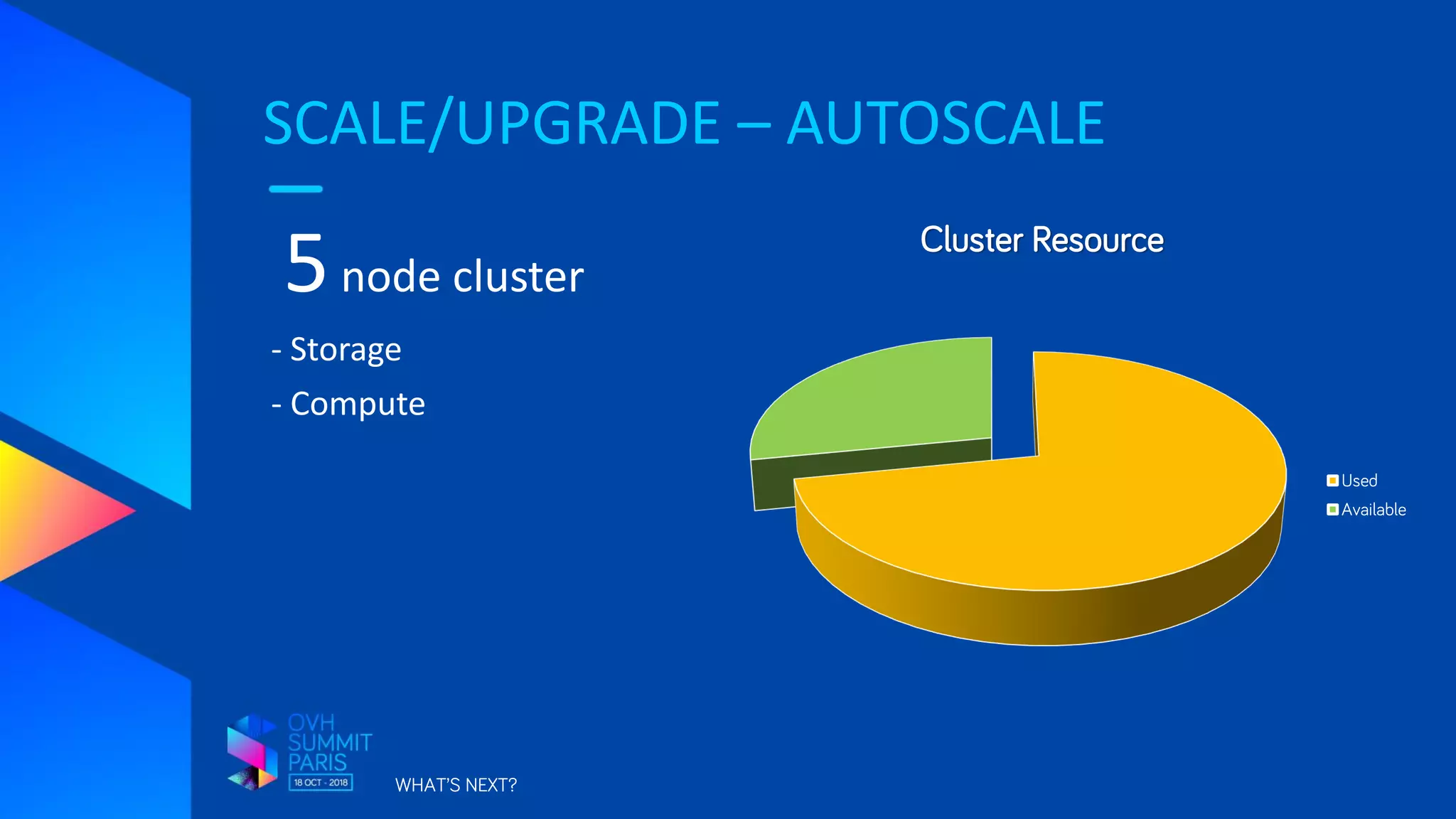 SCALE/UPGRADE – AUTOSCALE

5 node cluster

- Storage

- Compute

Cluster Resource

Used
Available

OVH
SUMMIT
PARIS
18 OCT - 2018

WHAT'S NEXT?